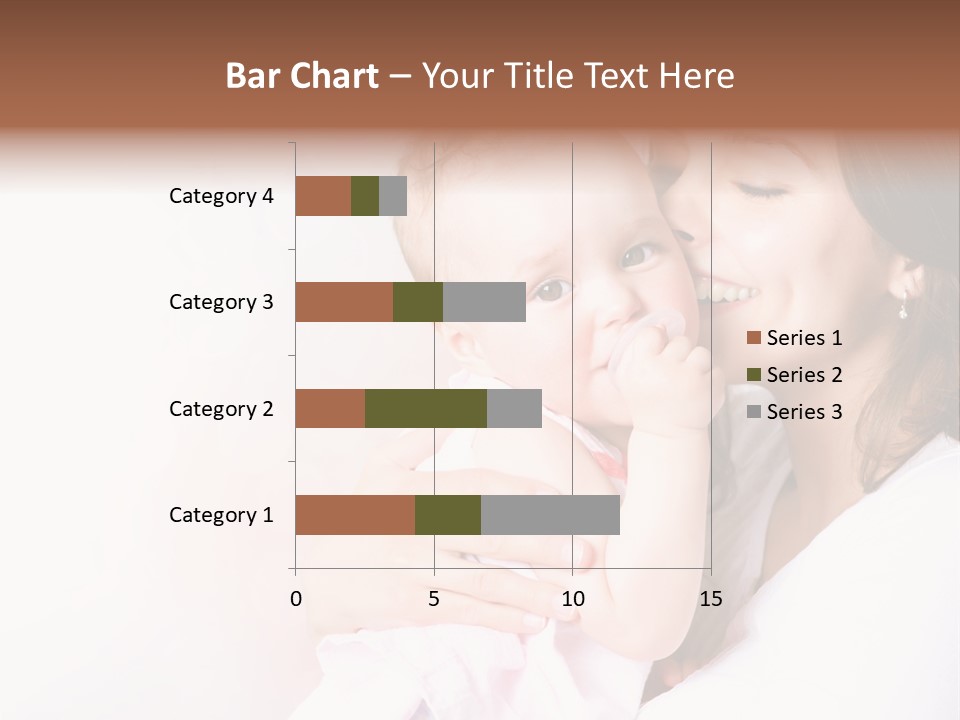 Bar Chart – Your Title Text Here

Category 4

Category 3

Category 2

Category 1

0
5
10
15

Series 1
Series 2
Series 3